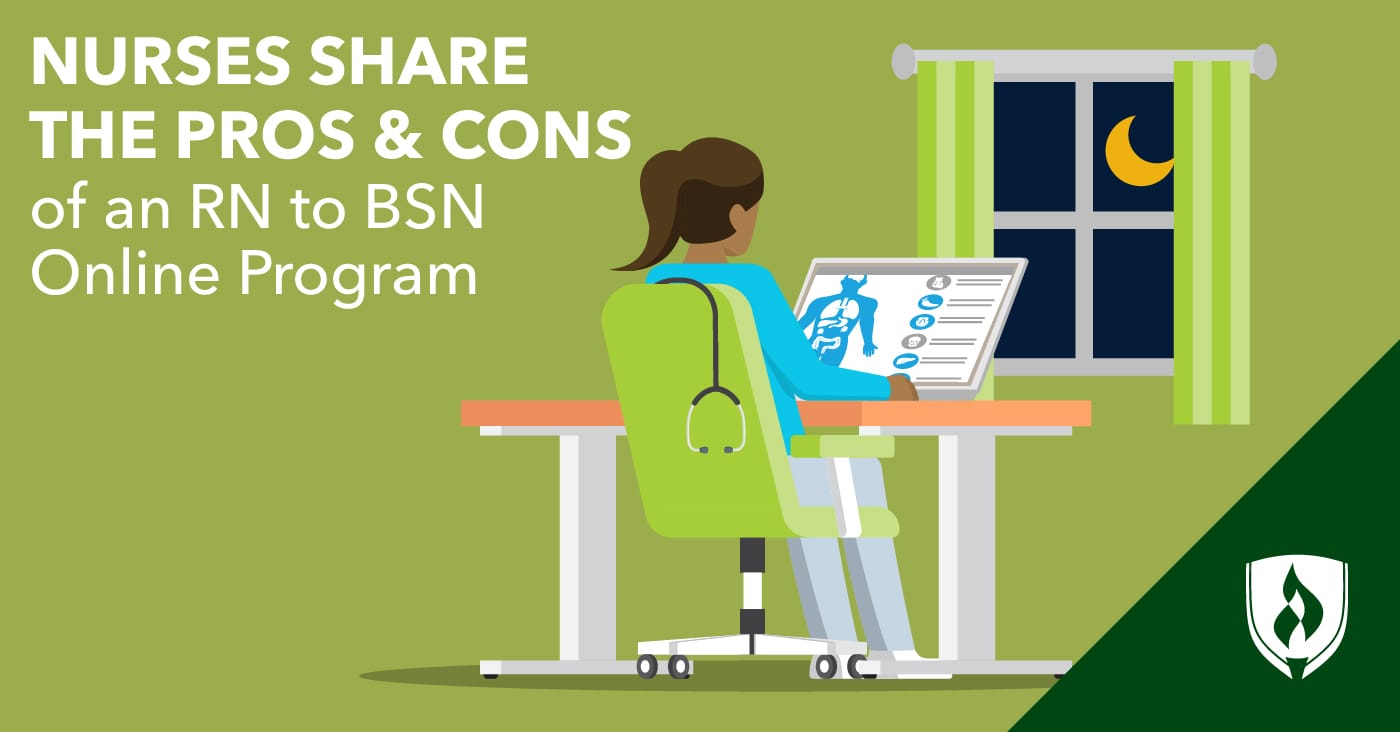 NURSES SHARE THE PROS & CONS of an RN to BSN Online Program